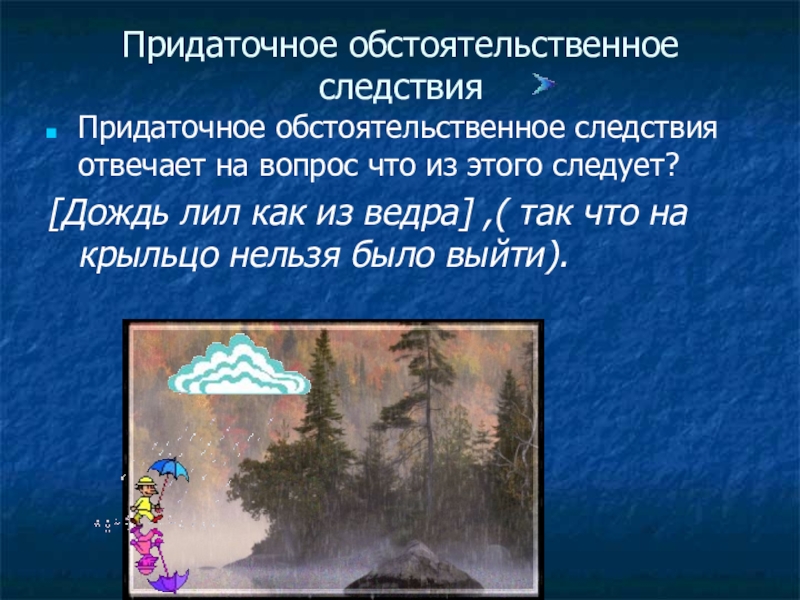 Придаточное обстоятельственное следствия

Придаточное обстоятельственное следствия отвечает на вопрос что из этого следует?

[Дождь лил как из ведра] ,( так что на крыльцо нельзя было выйти).